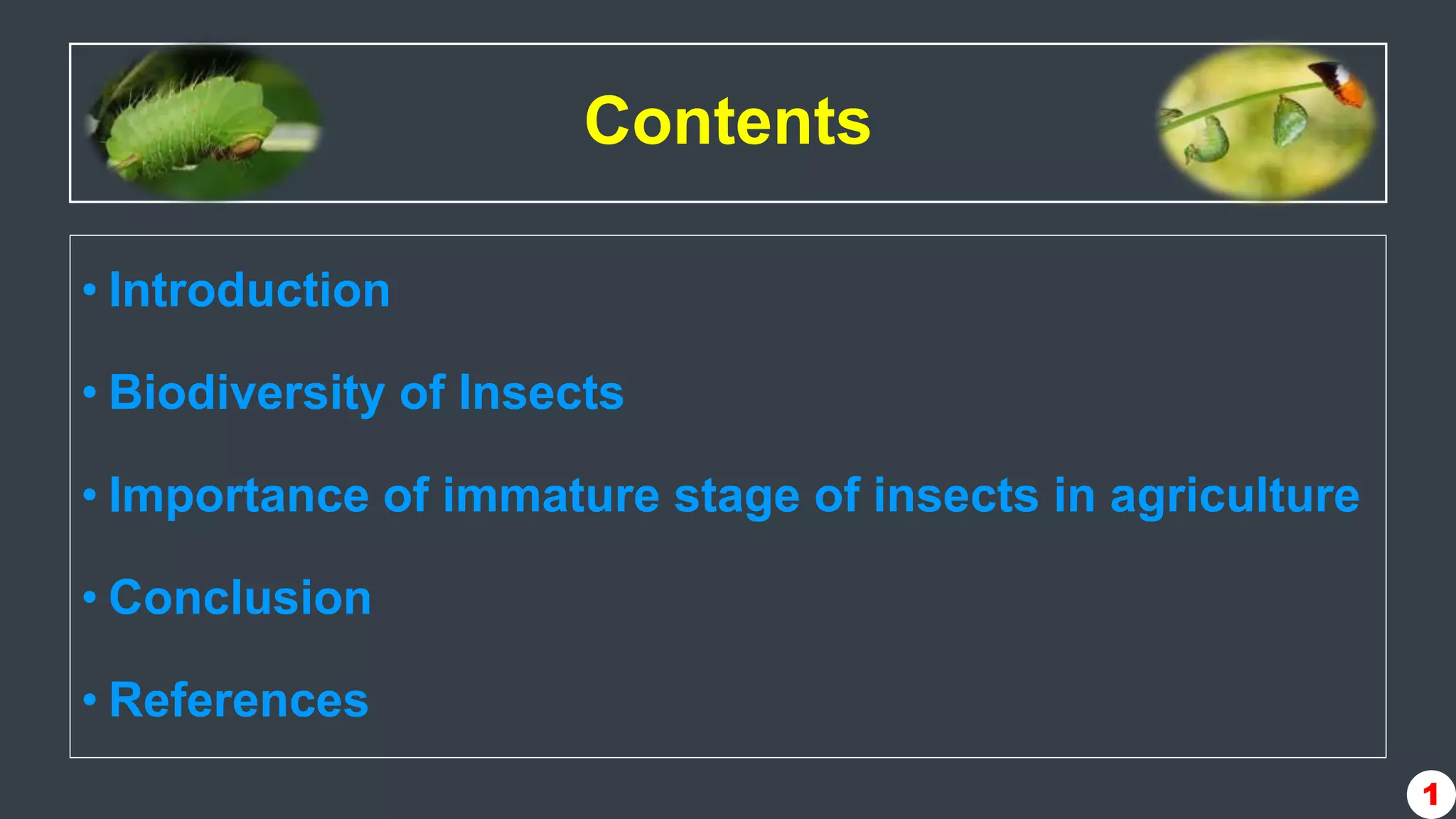 Contents

• Introduction

• Biodiversity of Insects

• Importance of immature stage of insects in agriculture

• Conclusion

• References

1